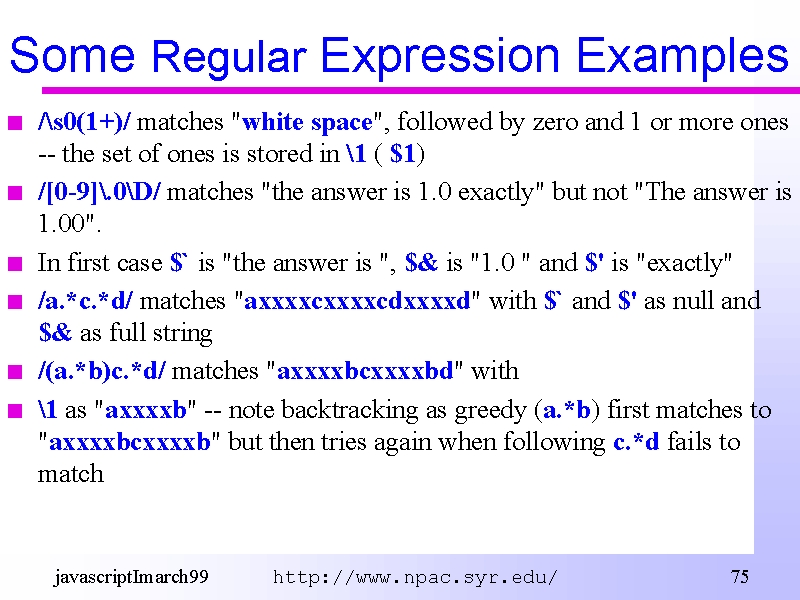 Some Regular Expression Examples

/\s0(1+)/ matches "white space", followed by zero and 1 or more ones -- the set of ones is stored in \1 ( $1)

/[0-9]\.0\D/ matches "the answer is 1.0 exactly" but not "The answer is 1.00".

In first case $` is "the answer is ", $& is "1.0 " and $' is "exactly"

/a.*c.*d/ matches "axxxxcxxxxcdxxxxd" with $` and $' as null and $& as full string

/(a.*b)c.*d/ matches "axxxxbcxxxxbd" with

\1 as "axxxxb" -- note backtracking as greedy (a.*b) first matches to "axxxxbcxxxxb" but then tries again when following c.*d fails to match

javascriptImarch99 http://www.npac.syr.edu/ 75